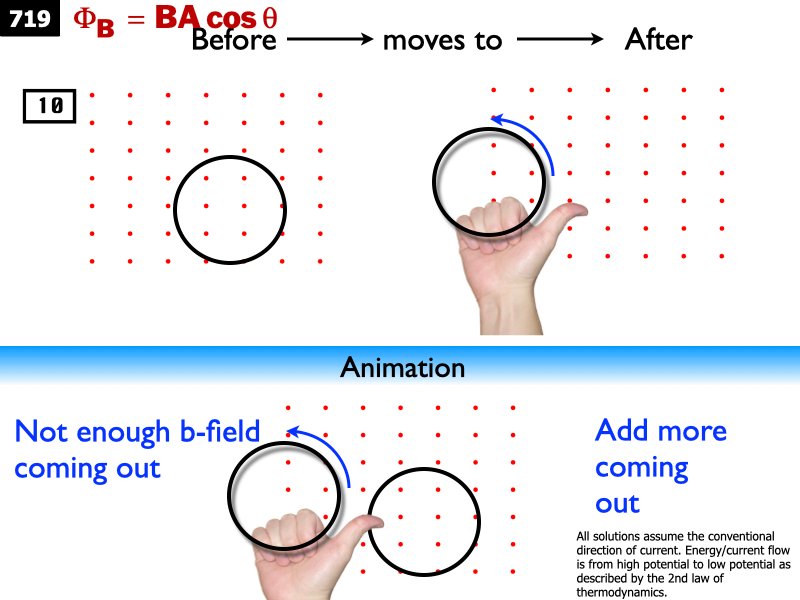 719 $\Phi_B = BA\cos\theta$

Before ⟶ moves to ⟶ After

10

Animation

Not enough b-field coming out

Add more coming out

All solutions assume the conventional direction of current. Energy/current flow is from high potential to low potential as described by the 2nd law of thermodynamics.